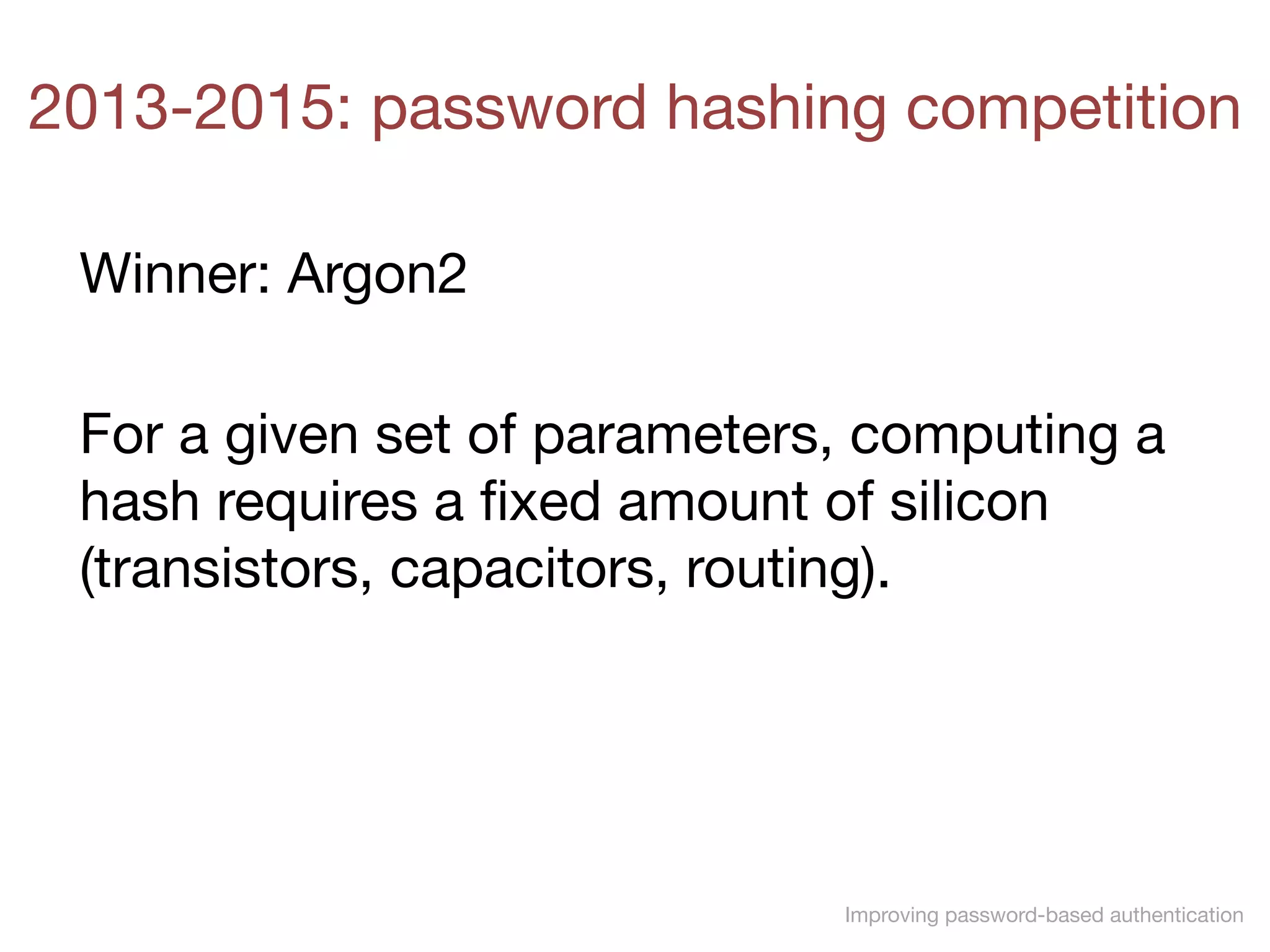 2013-2015: password hashing competition

Winner: Argon2

For a given set of parameters, computing a hash requires a fixed amount of silicon (transistors, capacitors, routing).

Improving password-based authentication